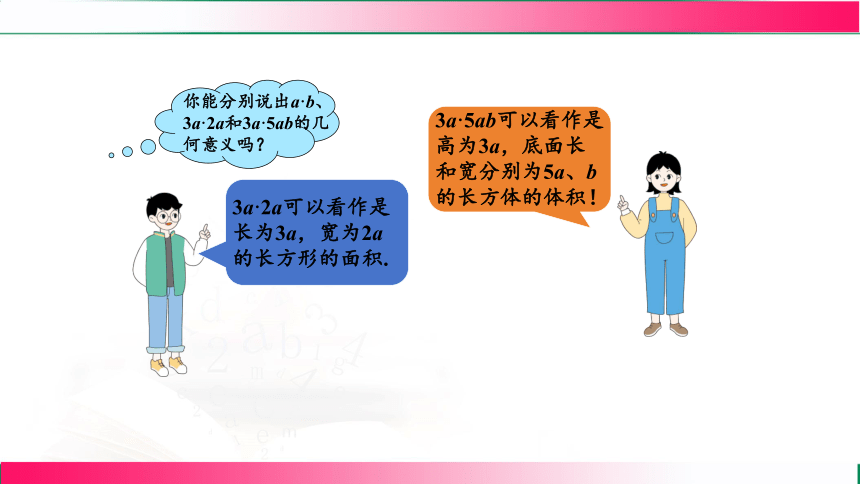 你能分别说出$a \cdot b$、$3a \cdot 2a$和$3a \cdot 5ab$的几何意义吗？

$3a \cdot 2a$可以看作是长为$3a$，宽为$2a$的长方形的面积.

$3a \cdot 5ab$可以看作是高为$3a$，底面长和宽分别为$5a$、$b$的长方体的体积！